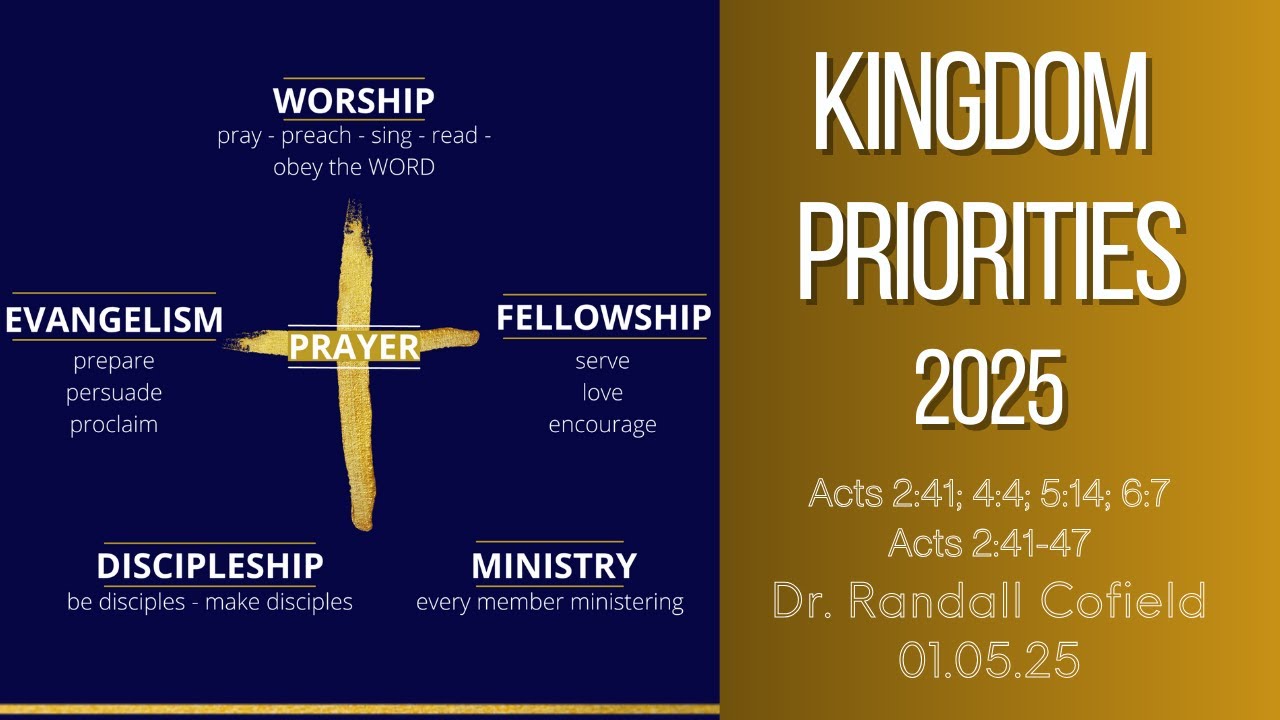 WORSHIP
pray - preach - sing - read - obey the WORD

EVANGELISM
prepare
persuade
proclaim

PRAYER

FELLOWSHIP
serve
love
encourage

DISCIPLESHIP
be disciples - make disciples

MINISTRY
every member ministering

KINGDOM PRIORITIES 2025

Acts 2:41; 4:4; 5:14; 6:7
Acts 2:41-47
Dr. Randall Cofield
01.05.25